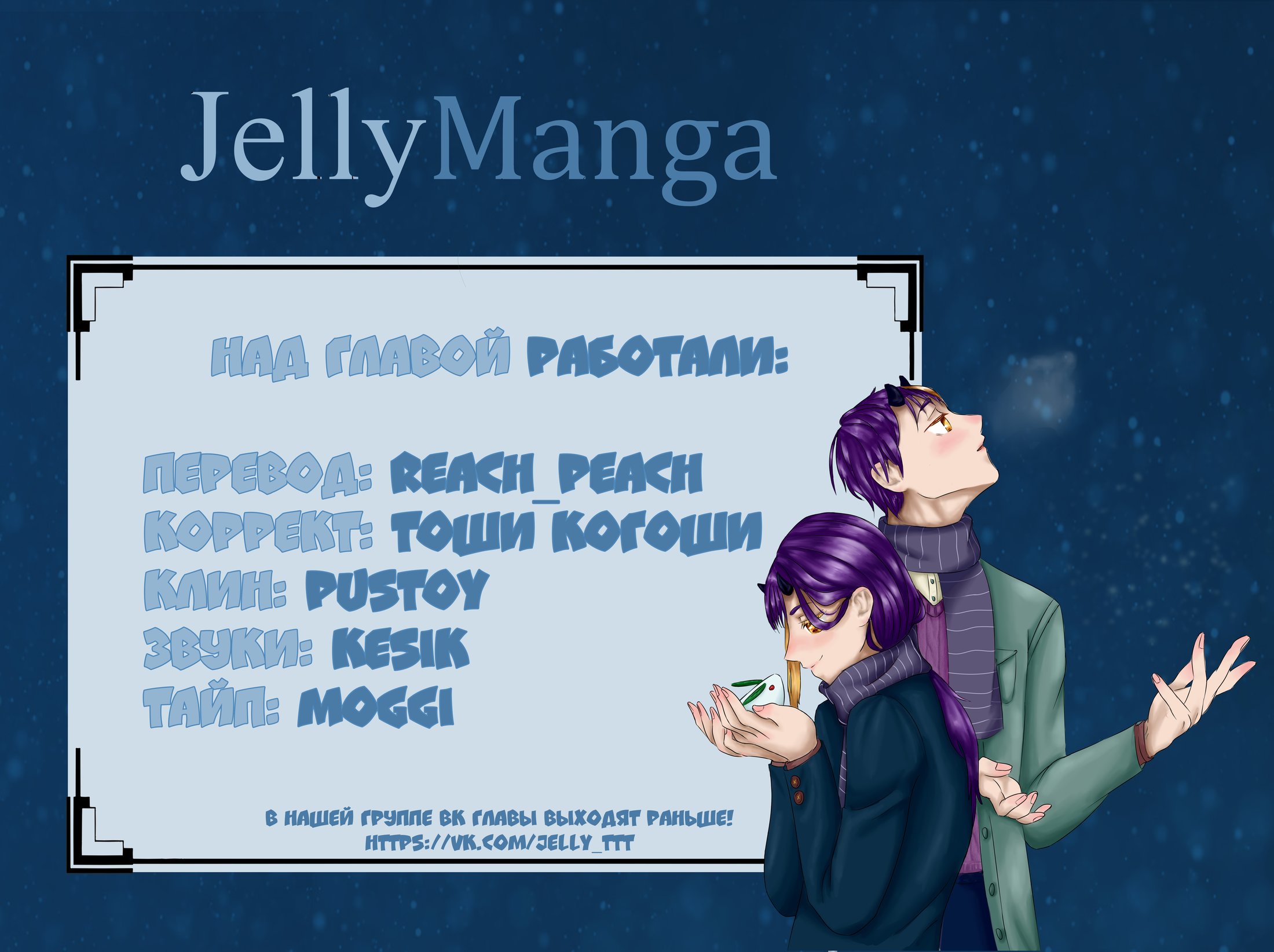 JellyManga

НАД ГЛАВОЙ РАБОТАЛИ:

ПЕРЕВОД: REACH_PEACH
КОРРЕКТ: ТОШИ КОГОШИ
КЛИН: PUSTOY
ЗВУКИ: KESIK
ТАЙП: MOGGI

В НАШЕЙ ГРУППЕ ВК ГЛАВЫ ВЫХОДЯТ РАНЬШЕ!
HTTPS://VK.COM/JELLY_TTT